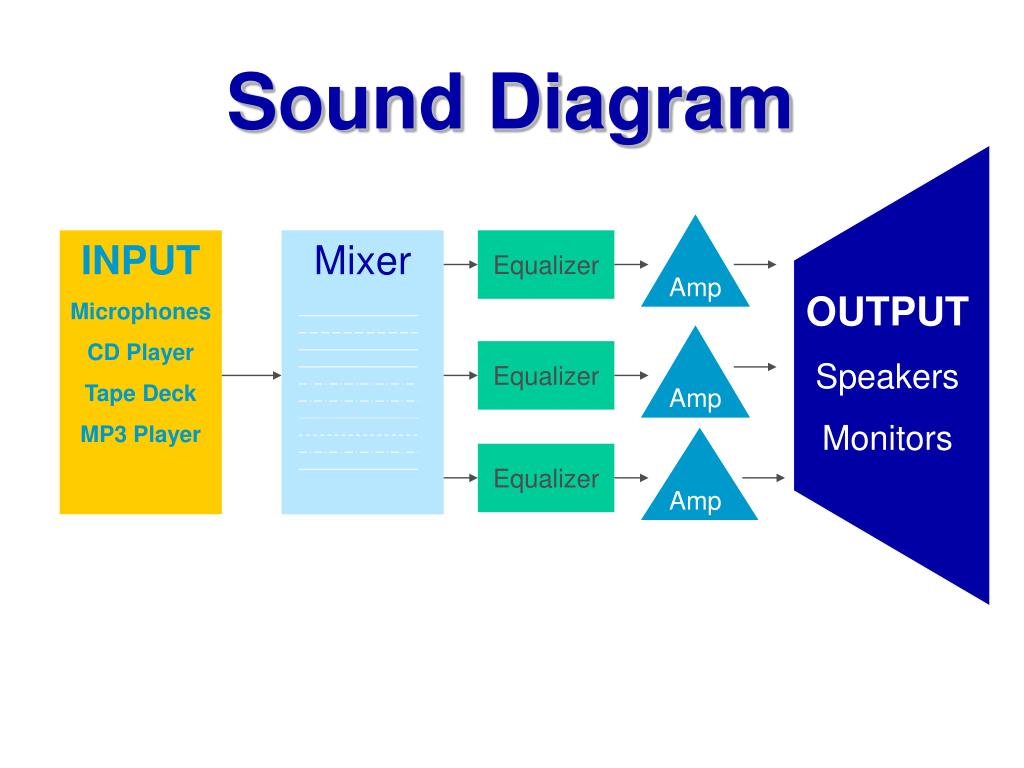 Sound Diagram

INPUT
Microphones
CD Player
Tape Deck
MP3 Player

Mixer

Equalizer

Equalizer

Equalizer

Amp

Amp

Amp

OUTPUT
Speakers
Monitors